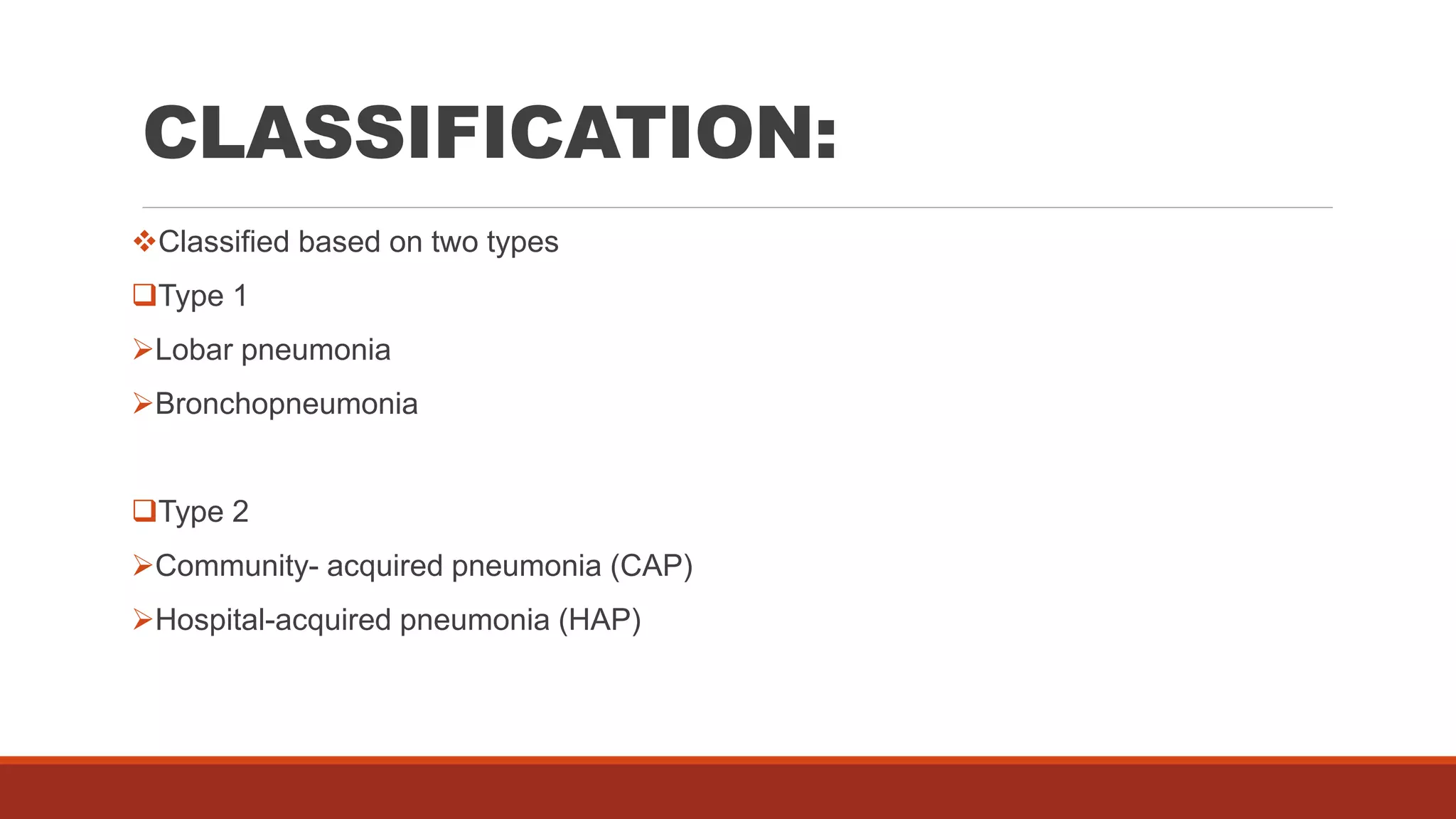 CLASSIFICATION:

❖Classified based on two types

❑Type 1

➢Lobar pneumonia

➢Bronchopneumonia

❑Type 2

➢Community- acquired pneumonia (CAP)

➢Hospital-acquired pneumonia (HAP)